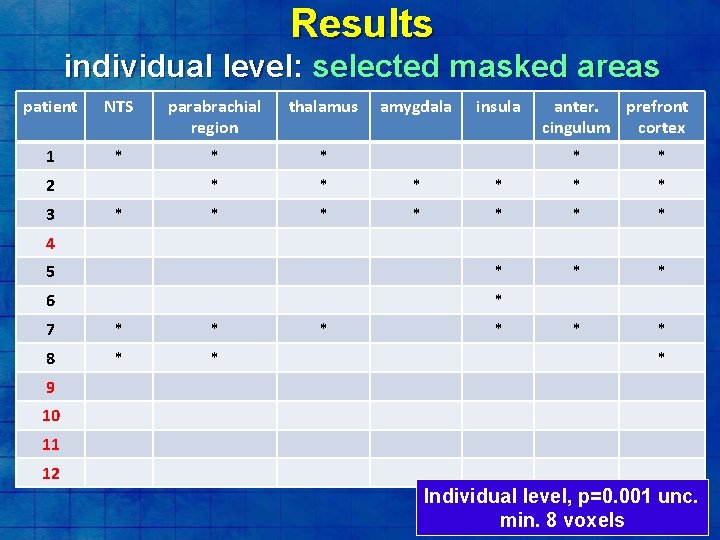 Results

individual level: selected masked areas

| patient | NTS | parabrachial region | thalamus | amygdala | insula | anter. cingulum | prefront cortex |
|---|---|---|---|---|---|---|---|
| 1 | * | * | * | | | * | * |
| 2 | | * | * | * | * | * | * |
| 3 | * | * | * | * | * | * | * |
| 4 | | | | | | | |
| 5 | | | | | * | * | * |
| 6 | | | | | * | | |
| 7 | * | * | * | | * | * | * |
| 8 | * | * | | | | | * |
| 9 | | | | | | | |
| 10 | | | | | | | |
| 11 | | | | | | | |
| 12 | | | | | | | |

Individual level, p=0.001 unc. min. 8 voxels